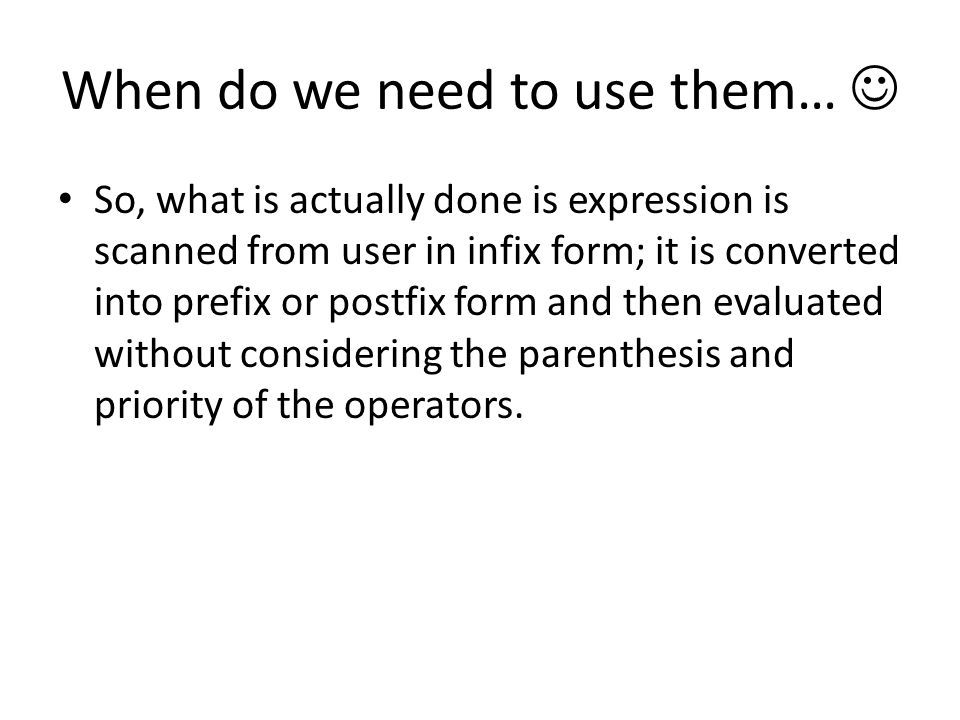 When do we need to use them… ☺

• So, what is actually done is expression is scanned from user in infix form; it is converted into prefix or postfix form and then evaluated without considering the parenthesis and priority of the operators.